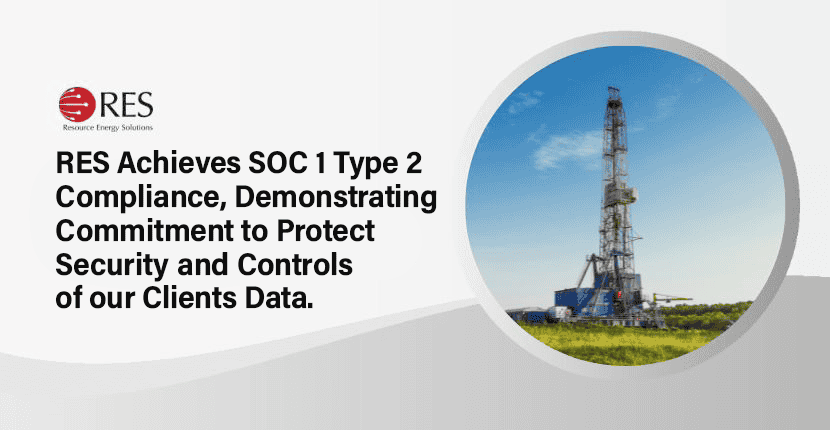 RES
Resource Energy Solutions

RES Achieves SOC 1 Type 2 Compliance, Demonstrating Commitment to Protect Security and Controls of our Clients Data.